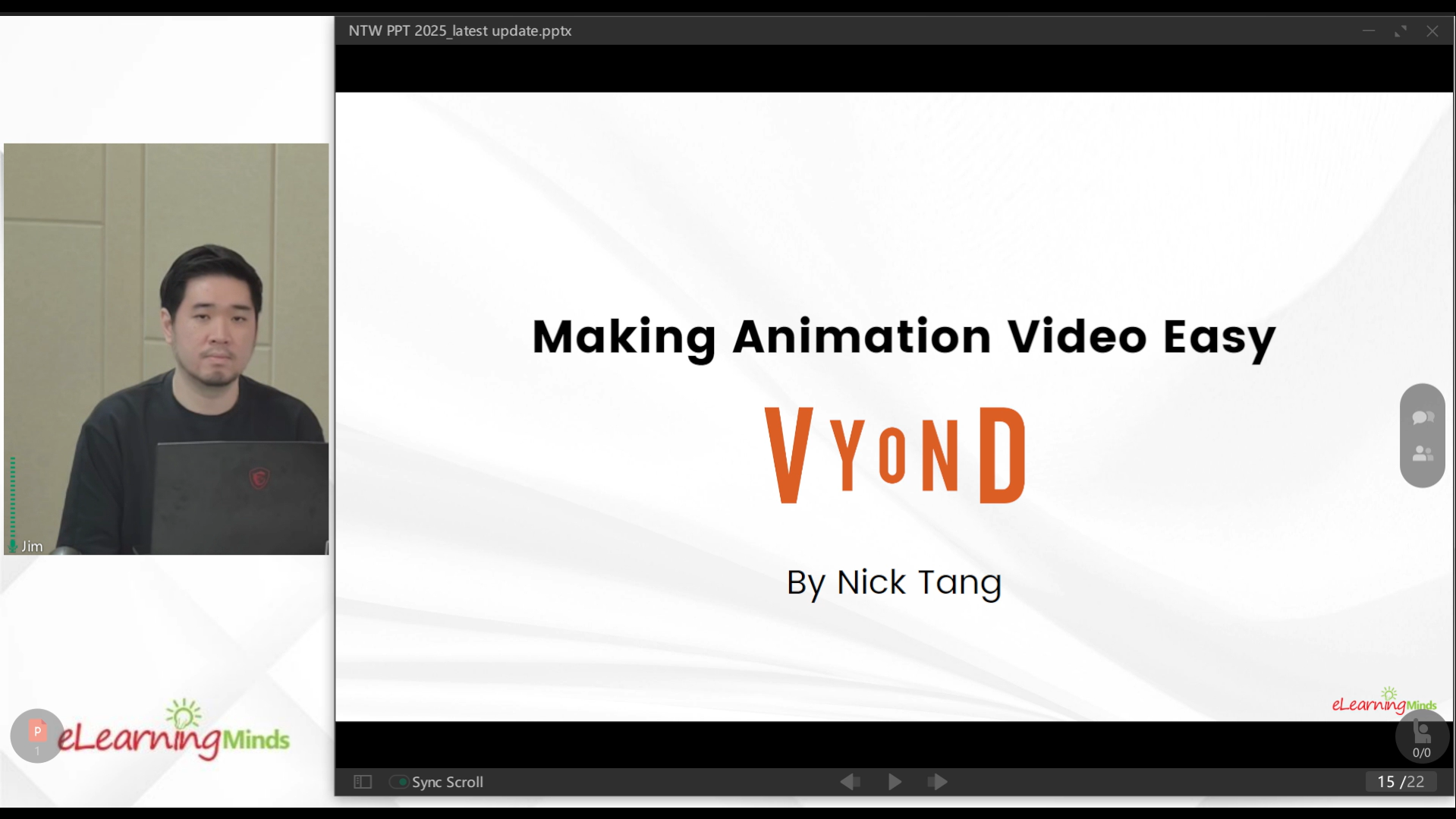 NTW PPT 2025_latest update.pptx

Jim

P
1

eLearningMinds

Making Animation Video Easy

VYOND

By Nick Tang

eLearningMinds

0/0

Sync Scroll

15 /22